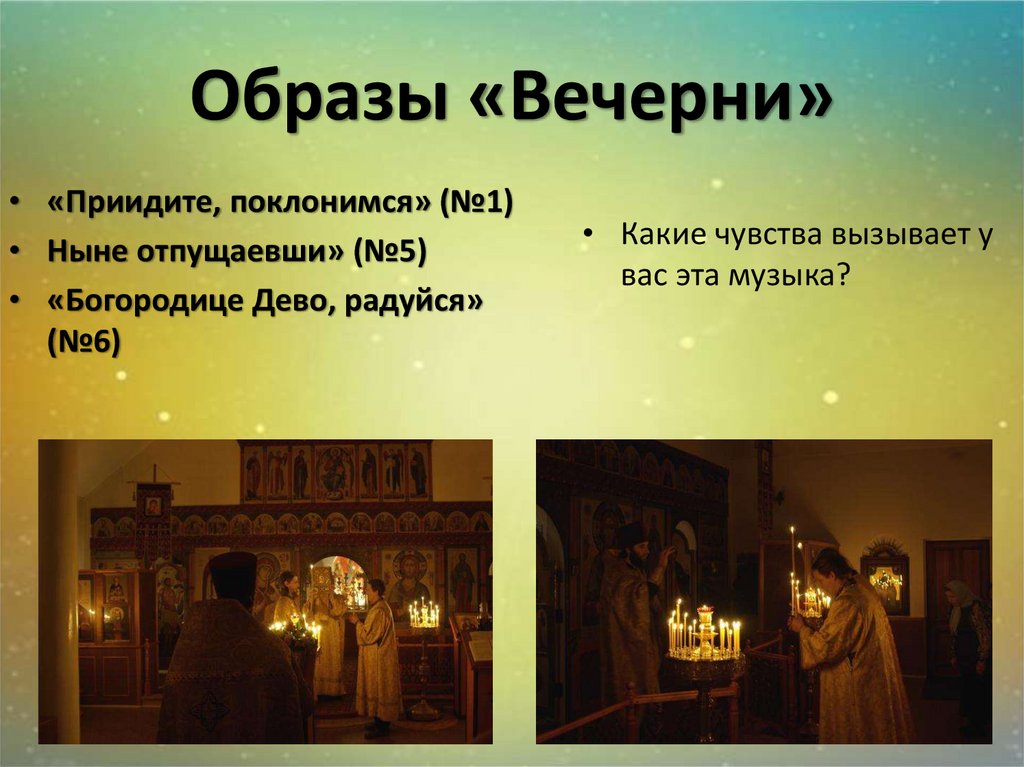 Образы «Вечерни»

• «Приидите, поклонимся» (№1)
• Ныне отпущаевши» (№5)
• «Богородице Дево, радуйся» (№6)

• Какие чувства вызывает у вас эта музыка?